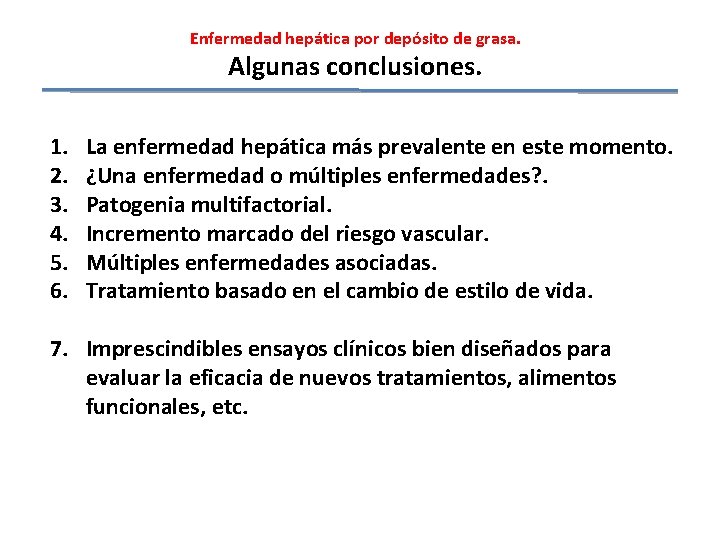 Enfermedad hepática por depósito de grasa.
Algunas conclusiones.

1. La enfermedad hepática más prevalente en este momento.
2. ¿Una enfermedad o múltiples enfermedades?.
3. Patogenia multifactorial.
4. Incremento marcado del riesgo vascular.
5. Múltiples enfermedades asociadas.
6. Tratamiento basado en el cambio de estilo de vida.

7. Imprescindibles ensayos clínicos bien diseñados para evaluar la eficacia de nuevos tratamientos, alimentos funcionales, etc.